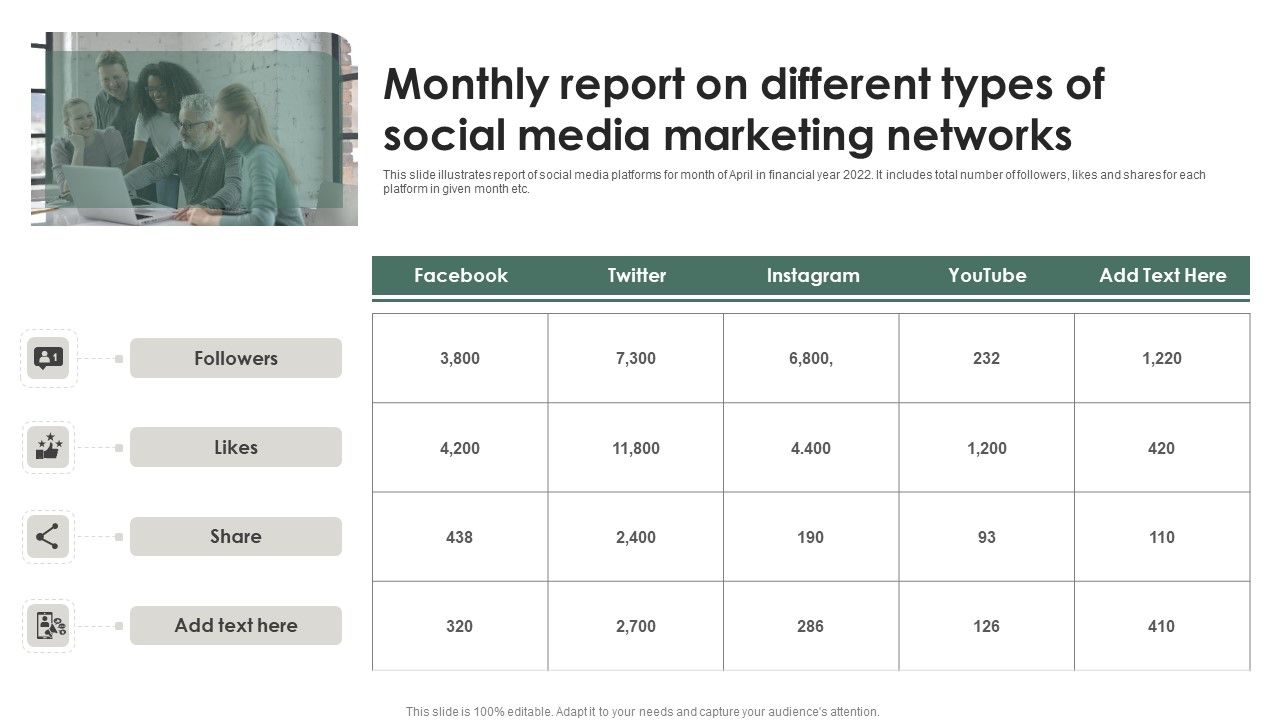 Monthly report on different types of social media marketing networks

This slide illustrates report of social media platforms for month of April in financial year 2022. It includes total number of followers, likes and shares for each platform in given month etc.

| | Facebook | Twitter | Instagram | YouTube | Add Text Here |
|---|---|---|---|---|---|
| Followers | 3,800 | 7,300 | 6,800, | 232 | 1,220 |
| Likes | 4,200 | 11,800 | 4.400 | 1,200 | 420 |
| Share | 438 | 2,400 | 190 | 93 | 110 |
| Add text here | 320 | 2,700 | 286 | 126 | 410 |

This slide is 100% editable. Adapt it to your needs and capture your audience's attention.